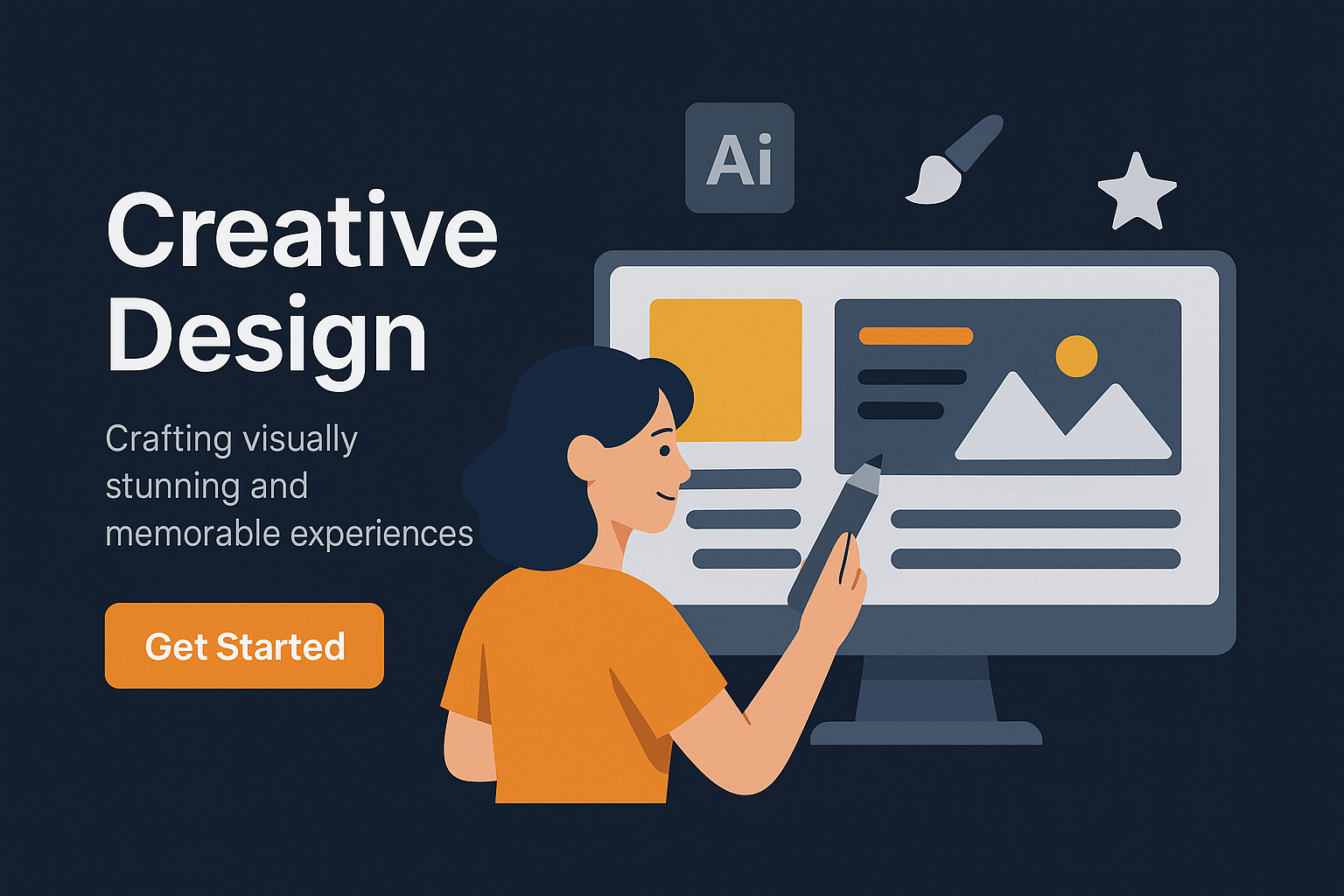 Creative Design

Crafting visually stunning and memorable experiences

Get Started

Ai